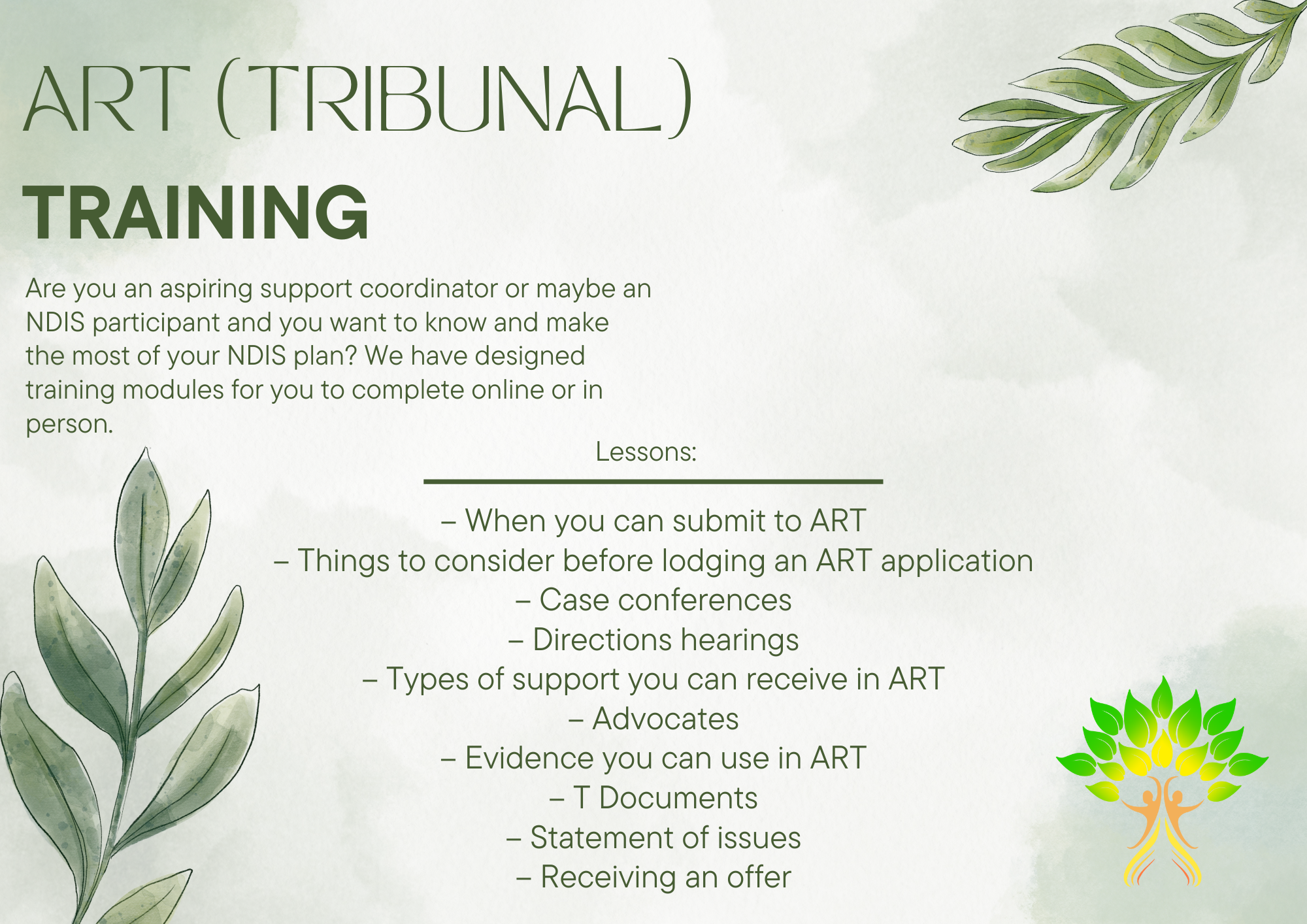 ART (TRIBUNAL)

TRAINING

Are you an aspiring support coordinator or maybe an NDIS participant and you want to know and make the most of your NDIS plan? We have designed training modules for you to complete online or in person.

Lessons:

– When you can submit to ART
– Things to consider before lodging an ART application
– Case conferences
– Directions hearings
– Types of support you can receive in ART
– Advocates
– Evidence you can use in ART
– T Documents
– Statement of issues
– Receiving an offer